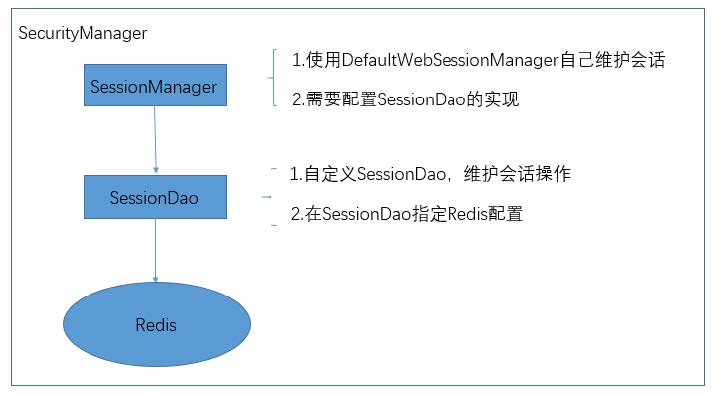 SecurityManager

SessionManager

1.使用DefaultWebSessionManager自己维护会话

2.需要配置SessionDao的实现

SessionDao

1.自定义SessionDao，维护会话操作

2.在SessionDao指定Redis配置

Redis